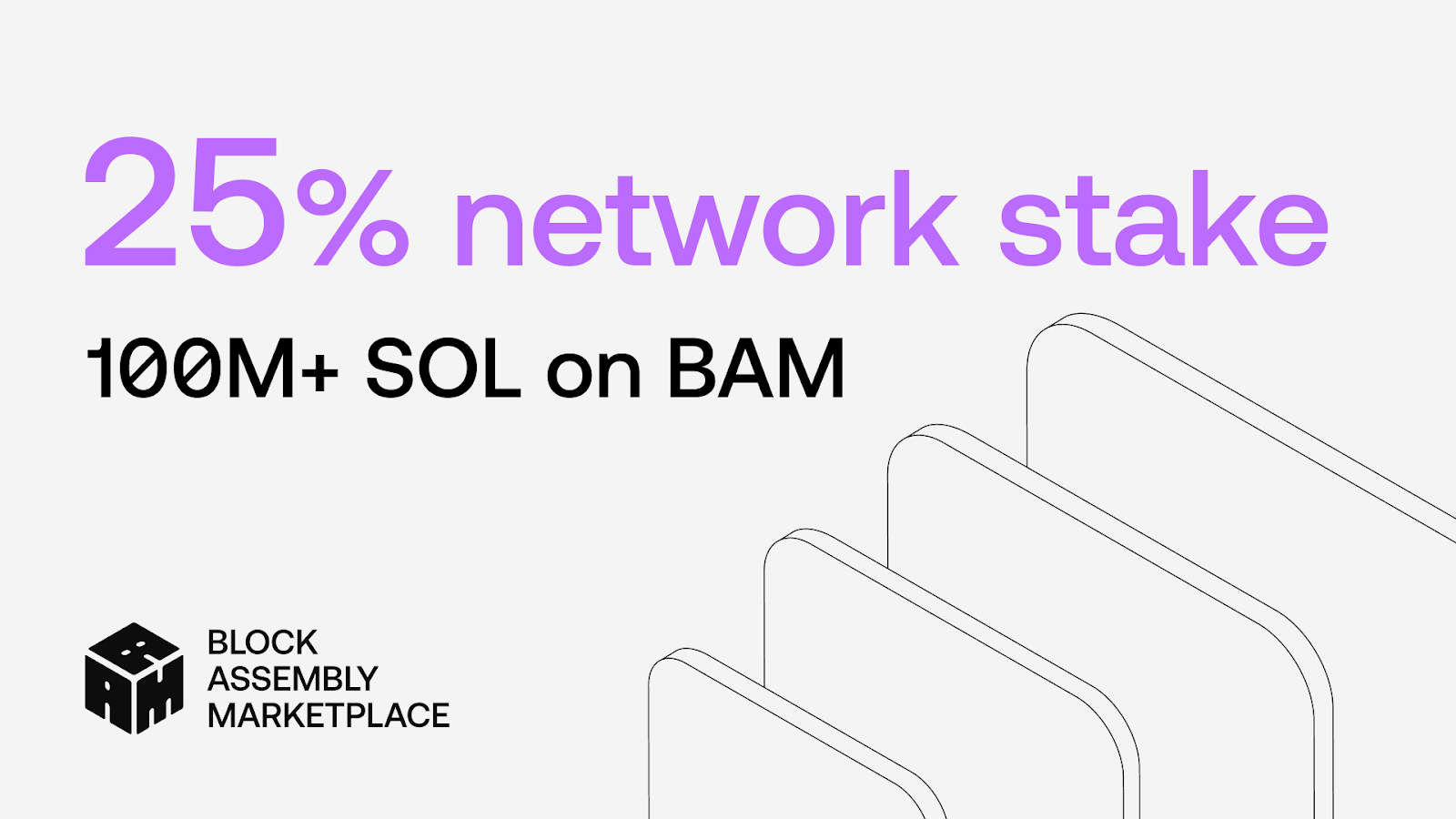 25% network stake

100M+ SOL on BAM

BAM

BLOCK ASSEMBLY MARKETPLACE